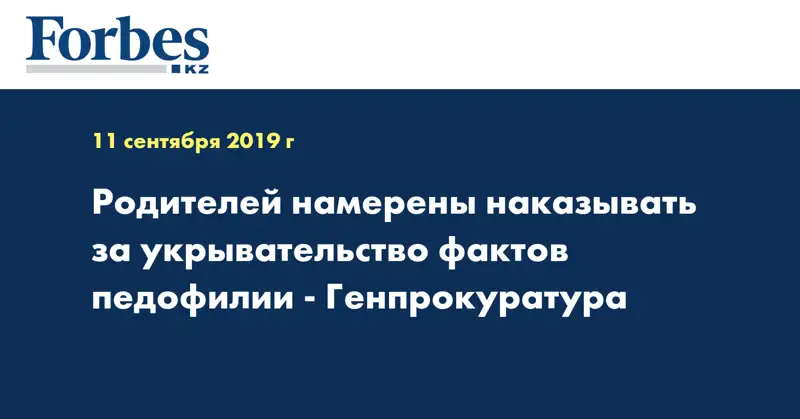 Forbes
KZ

11 сентября 2019 г

Родителей намерены наказывать за укрывательство фактов педофилии - Генпрокуратура